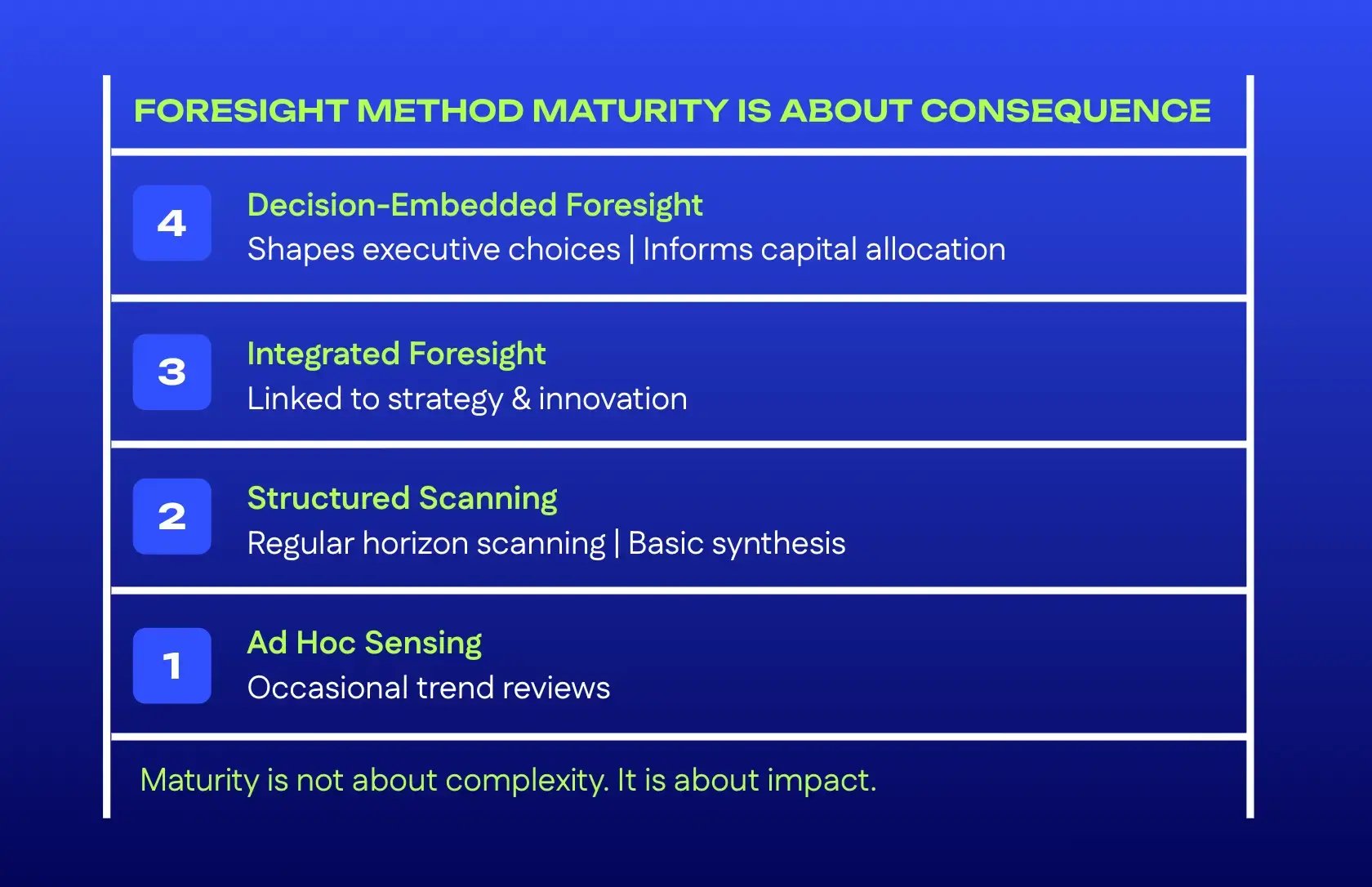 FORESIGHT METHOD MATURITY IS ABOUT CONSEQUENCE

4 Decision-Embedded Foresight
Shapes executive choices | Informs capital allocation

3 Integrated Foresight
Linked to strategy & innovation

2 Structured Scanning
Regular horizon scanning | Basic synthesis

1 Ad Hoc Sensing
Occasional trend reviews

Maturity is not about complexity. It is about impact.